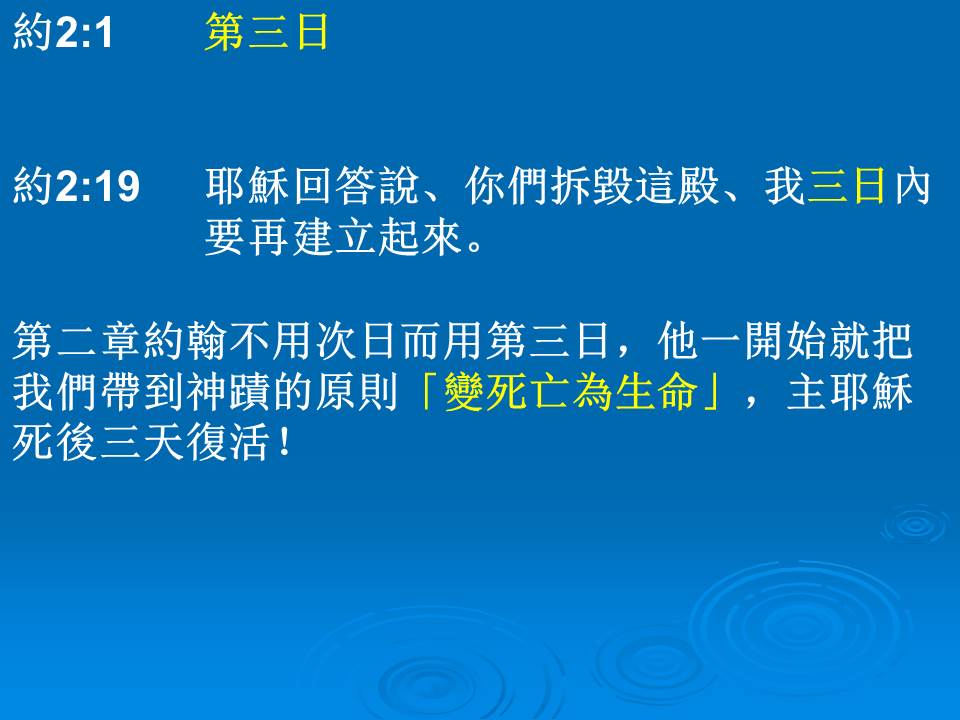 約2:1　第三日

約2:19　耶穌回答說、你們拆毀這殿、我三日內要再建立起來。

第二章約翰不用次日而用第三日，他一開始就把我們帶到神蹟的原則「變死亡為生命」，主耶穌死後三天復活！